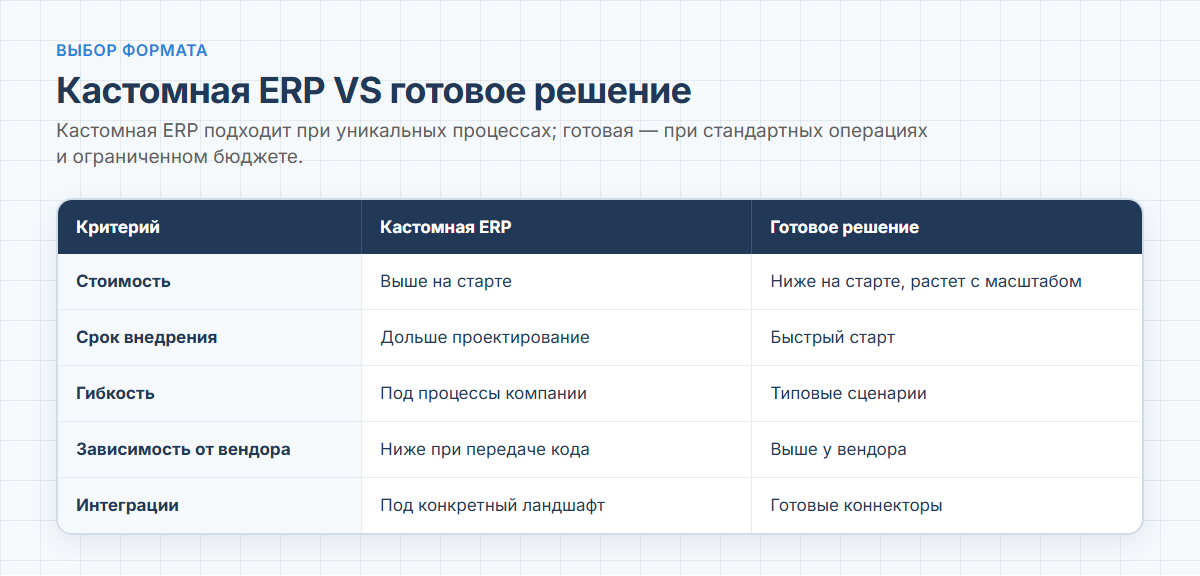 ВЫБОР ФОРМАТА

Кастомная ERP VS готовое решение

Кастомная ERP подходит при уникальных процессах; готовая — при стандартных операциях и ограниченном бюджете.

| Критерий | Кастомная ERP | Готовое решение |
|---|---|---|
| Стоимость | Выше на старте | Ниже на старте, растет с масштабом |
| Срок внедрения | Дольше проектирование | Быстрый старт |
| Гибкость | Под процессы компании | Типовые сценарии |
| Зависимость от вендора | Ниже при передаче кода | Выше у вендора |
| Интеграции | Под конкретный ландшафт | Готовые коннекторы |